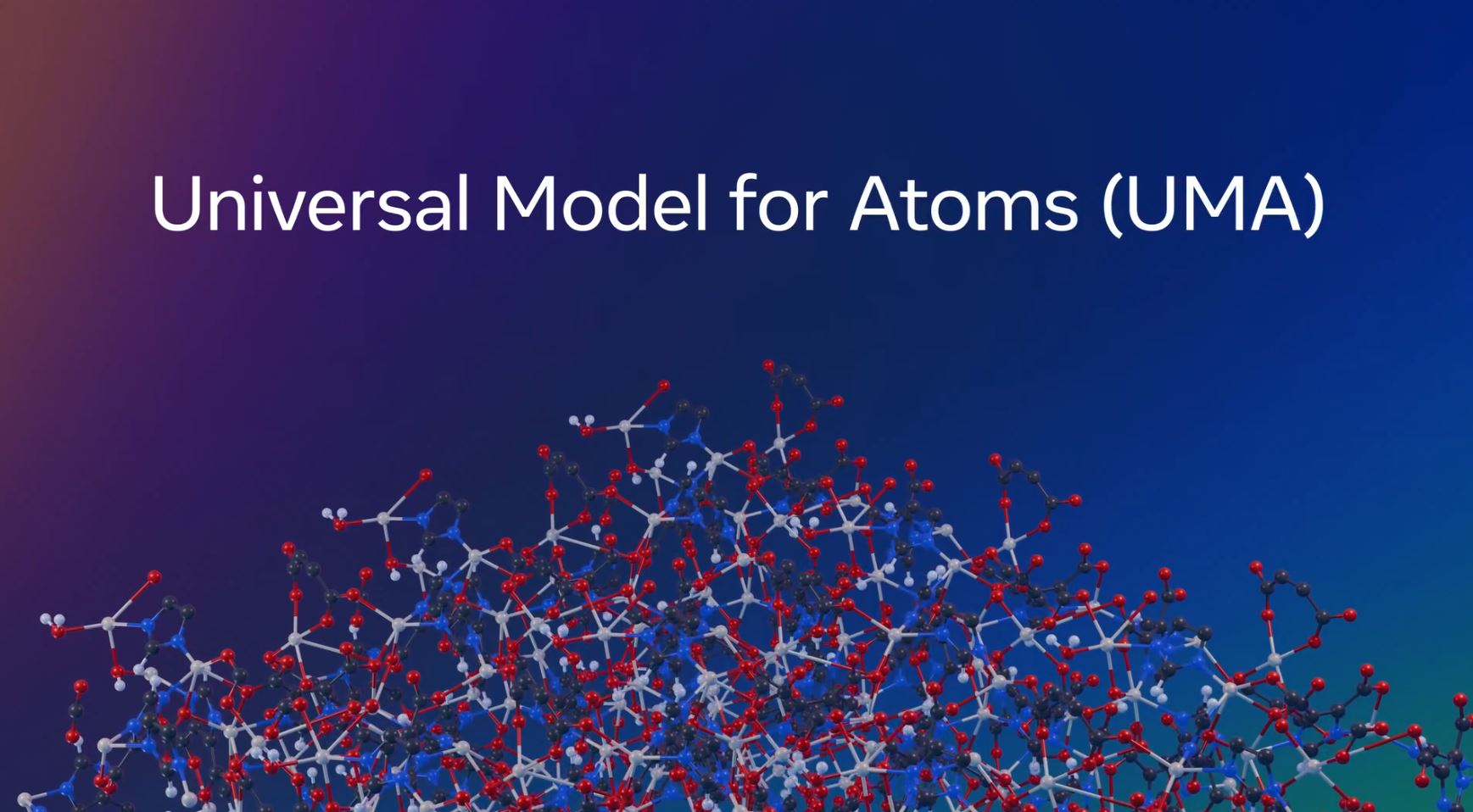 Universal Model for Atoms (UMA)